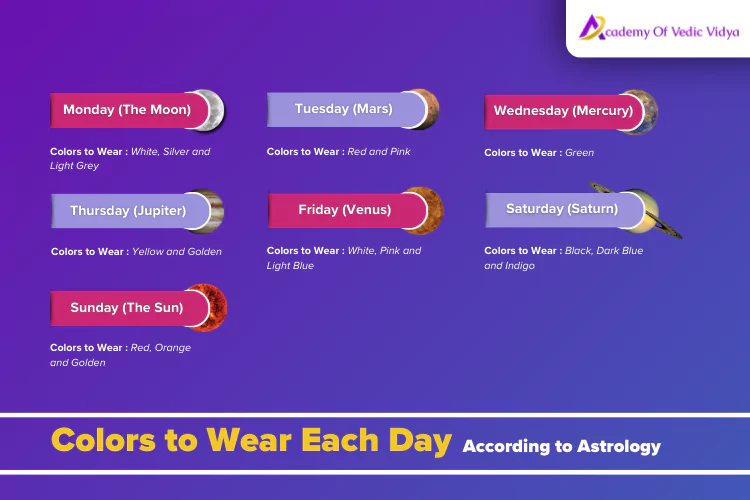 Academy Of Vedic Vidya

Monday (The Moon)

Colors to Wear : White, Silver and Light Grey

Tuesday (Mars)

Colors to Wear : Red and Pink

Wednesday (Mercury)

Colors to Wear : Green

Thursday (Jupiter)

Colors to Wear : Yellow and Golden

Friday (Venus)

Colors to Wear : White, Pink and Light Blue

Saturday (Saturn)

Colors to Wear : Black, Dark Blue and Indigo

Sunday (The Sun)

Colors to Wear : Red, Orange and Golden

Colors to Wear Each Day According to Astrology